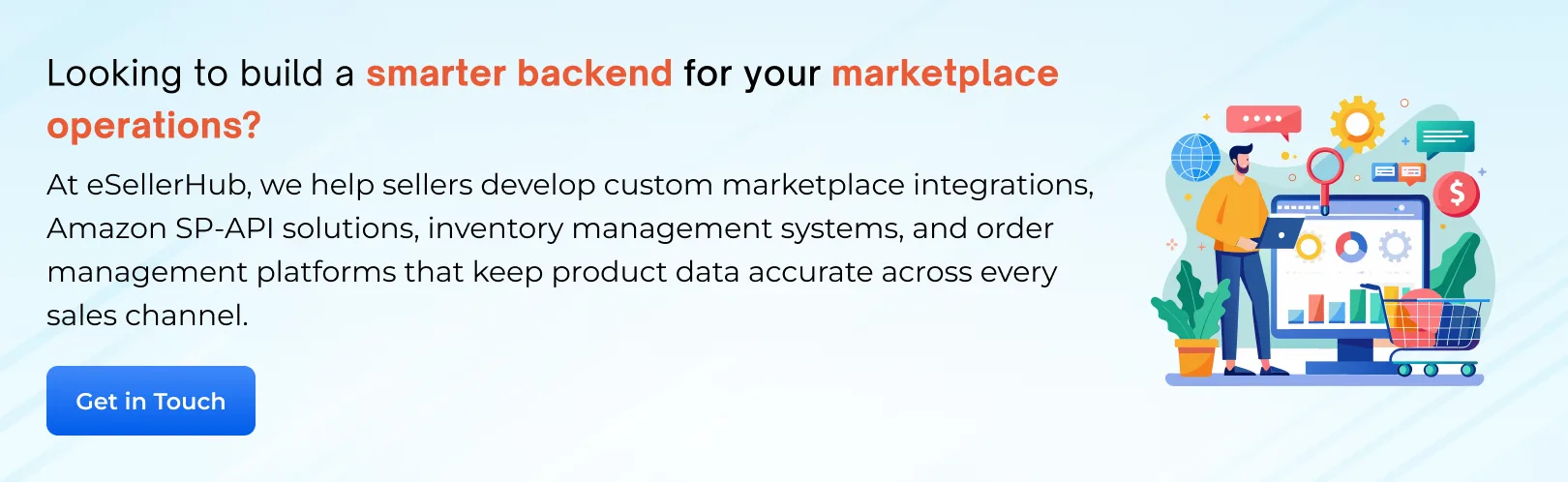 Looking to build a smarter backend for your marketplace operations?

At eSellerHub, we help sellers develop custom marketplace integrations, Amazon SP-API solutions, inventory management systems, and order management platforms that keep product data accurate across every sales channel.

Get in Touch

$